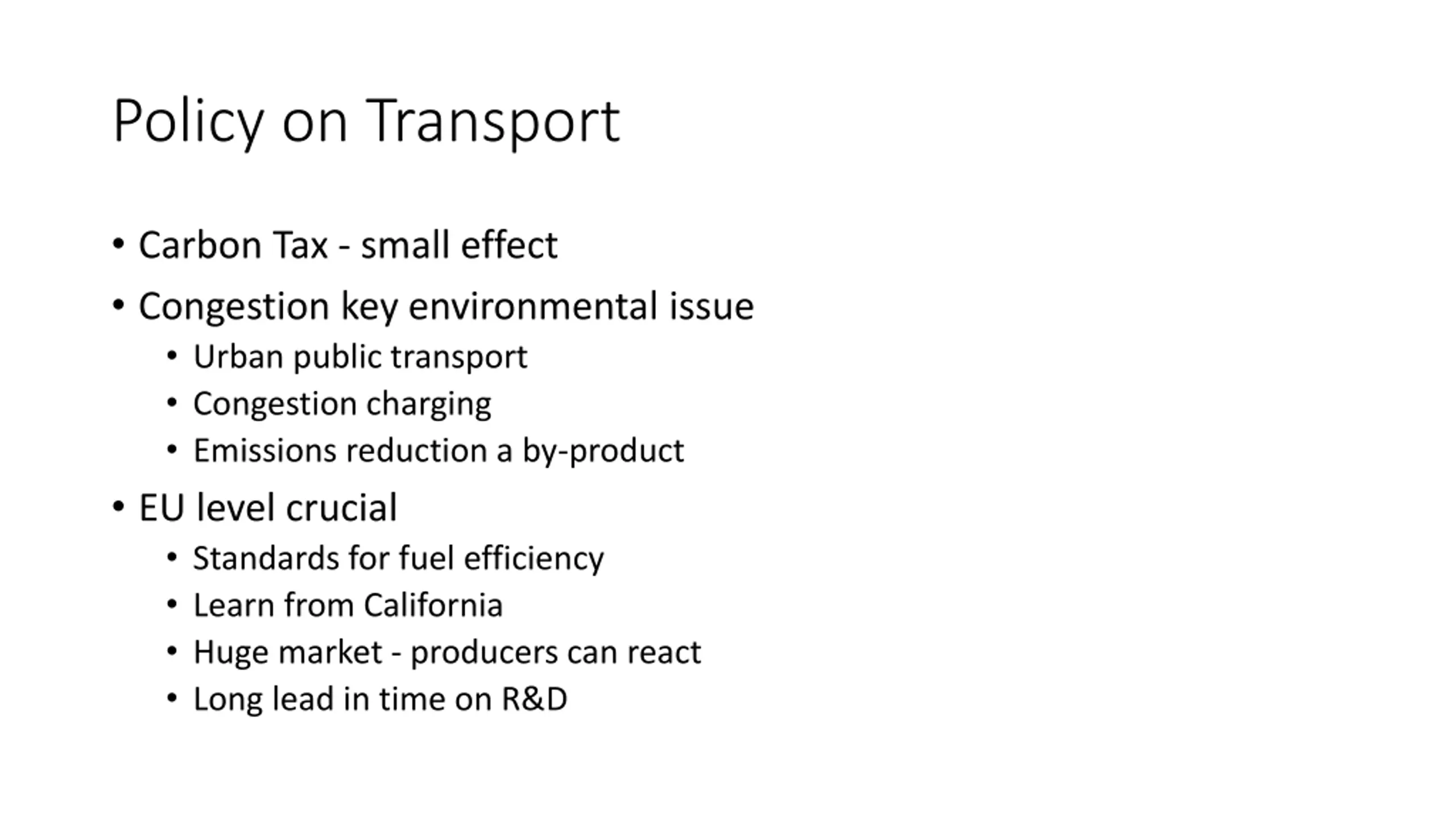 Policy on Transport

• Carbon Tax - small effect
• Congestion key environmental issue
  • Urban public transport
  • Congestion charging
  • Emissions reduction a by-product
• EU level crucial
  • Standards for fuel efficiency
  • Learn from California
  • Huge market - producers can react
  • Long lead in time on R&D